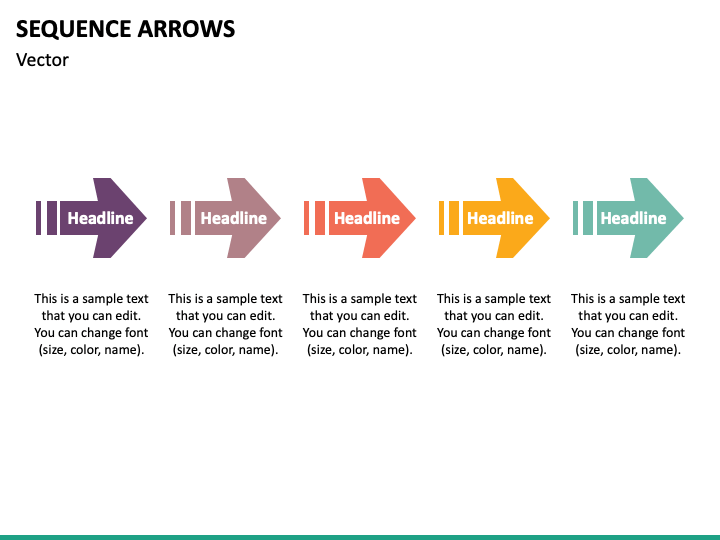 SEQUENCE ARROWS
Vector

Headline

This is a sample text that you can edit. You can change font (size, color, name).

Headline

This is a sample text that you can edit. You can change font (size, color, name).

Headline

This is a sample text that you can edit. You can change font (size, color, name).

Headline

This is a sample text that you can edit. You can change font (size, color, name).

Headline

This is a sample text that you can edit. You can change font (size, color, name).